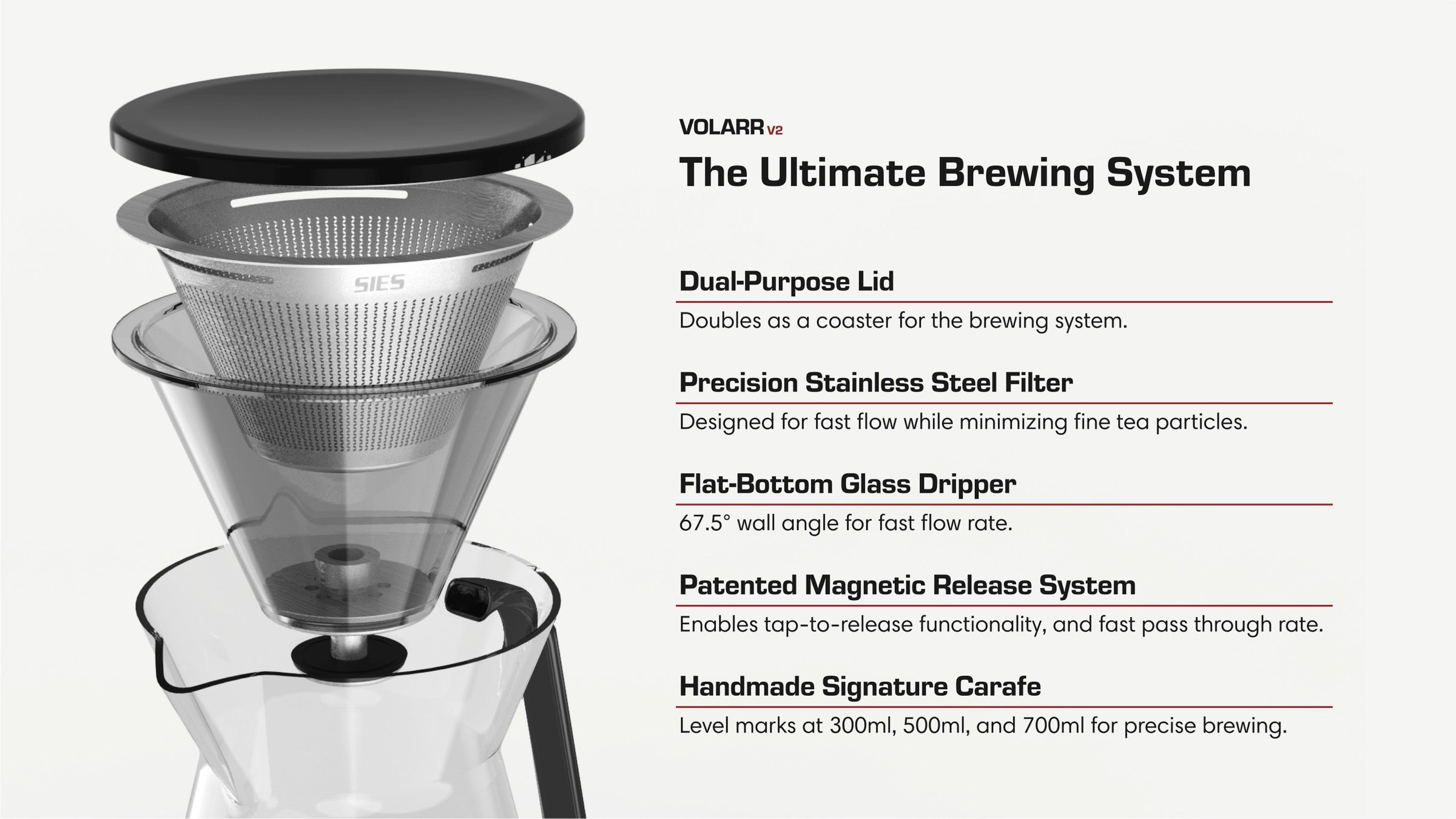 SIES

VOLARR V2

The Ultimate Brewing System

Dual-Purpose Lid

Doubles as a coaster for the brewing system.

Precision Stainless Steel Filter

Designed for fast flow while minimizing fine tea particles.

Flat-Bottom Glass Dripper

67.5° wall angle for fast flow rate.

Patented Magnetic Release System

Enables tap-to-release functionality, and fast pass through rate.

Handmade Signature Carafe

Level marks at 300ml, 500ml, and 700ml for precise brewing.